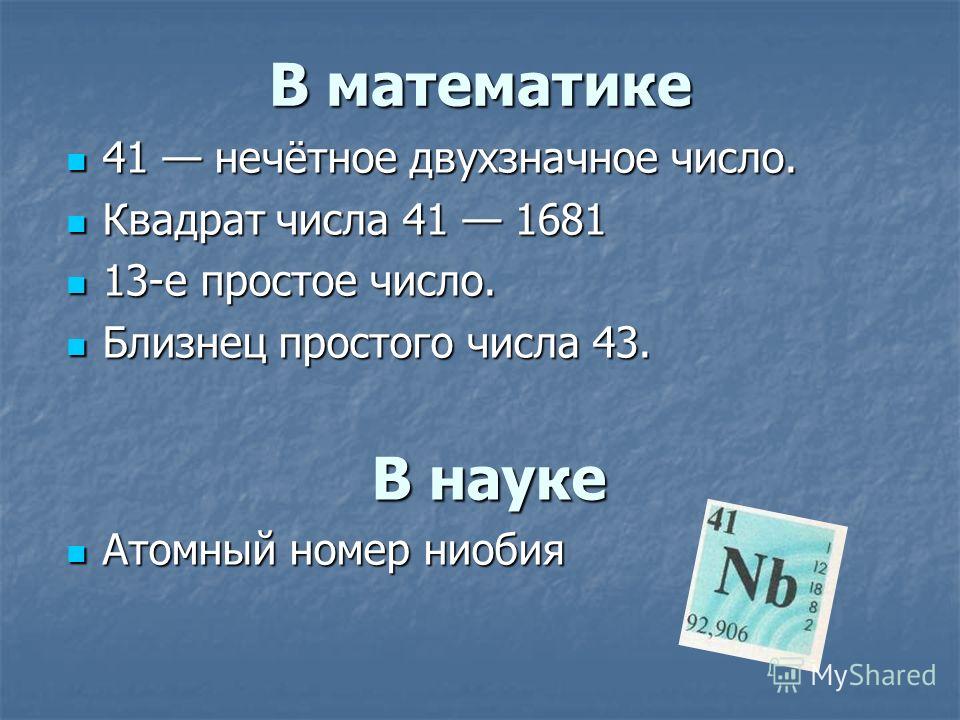 В математике

- 41 — нечётное двухзначное число.
- Квадрат числа 41 — 1681
- 13-е простое число.
- Близнец простого числа 43.

В науке

- Атомный номер ниобия

41
Nb
1
12
18
8
2
92,906

MyShared